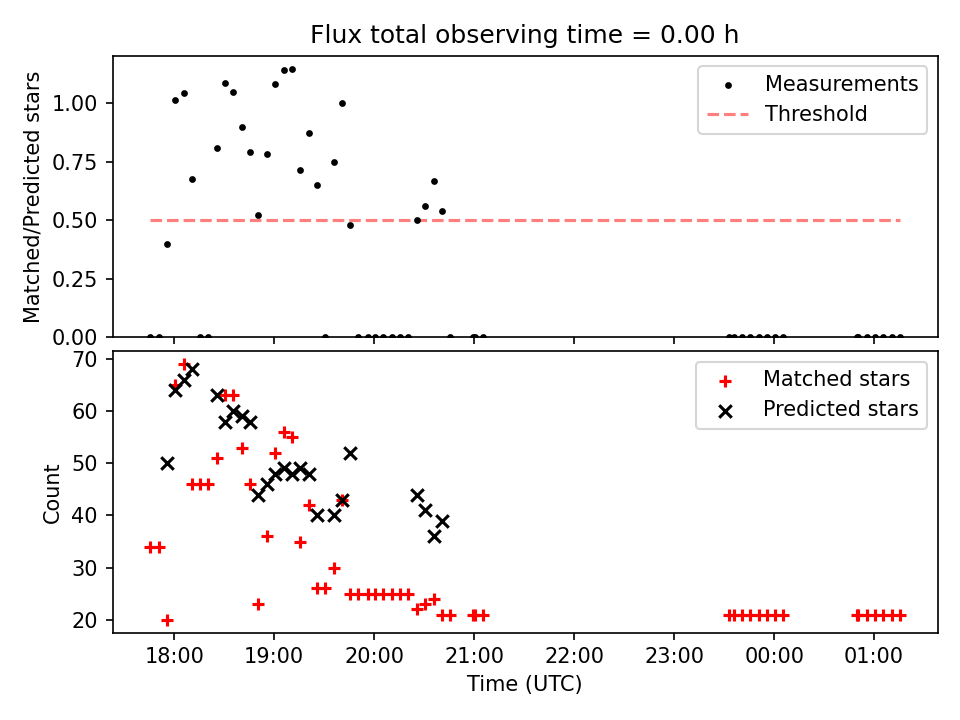 Flux total observing time = 0.00 h

Matched/Predicted stars

1.00
0.75
0.50
0.25
0.00

Measurements
Threshold

Count

70
60
50
40
30
20

Matched stars
Predicted stars

18:00 19:00 20:00 21:00 22:00 23:00 00:00 01:00

Time (UTC)